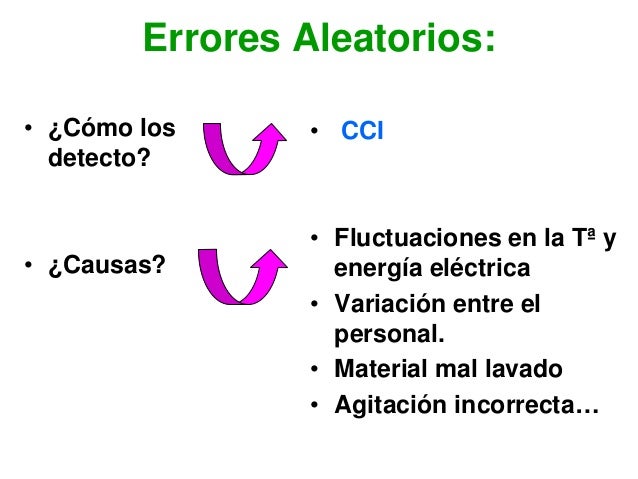 Errores Aleatorios:

• ¿Cómo los detecto?

• CCI

• ¿Causas?

• Fluctuaciones en la Tª y energía eléctrica
• Variación entre el personal.
• Material mal lavado
• Agitación incorrecta…